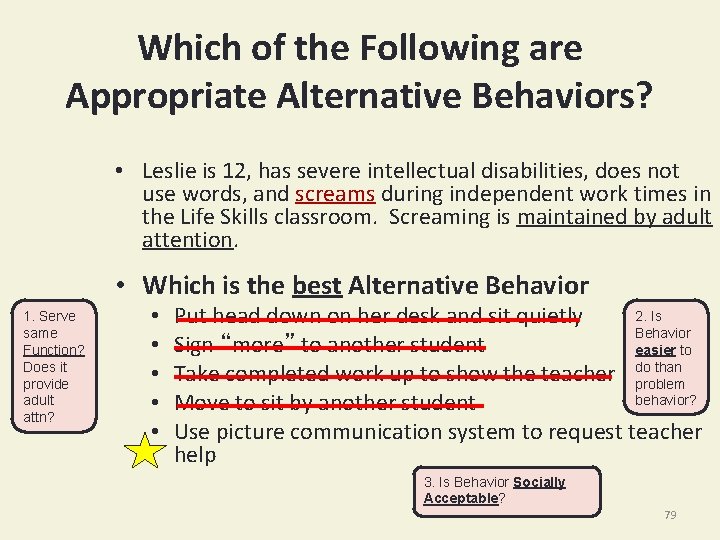 Which of the Following are Appropriate Alternative Behaviors?

• Leslie is 12, has severe intellectual disabilities, does not use words, and screams during independent work times in the Life Skills classroom. Screaming is maintained by adult attention.

• Which is the best Alternative Behavior
  • Put head down on her desk and sit quietly
  • Sign "more" to another student
  • Take completed work up to show the teacher
  • Move to sit by another student
  • Use picture communication system to request teacher help

1. Serve same Function? Does it provide adult attn?

2. Is Behavior easier to do than problem behavior?

3. Is Behavior Socially Acceptable?

79